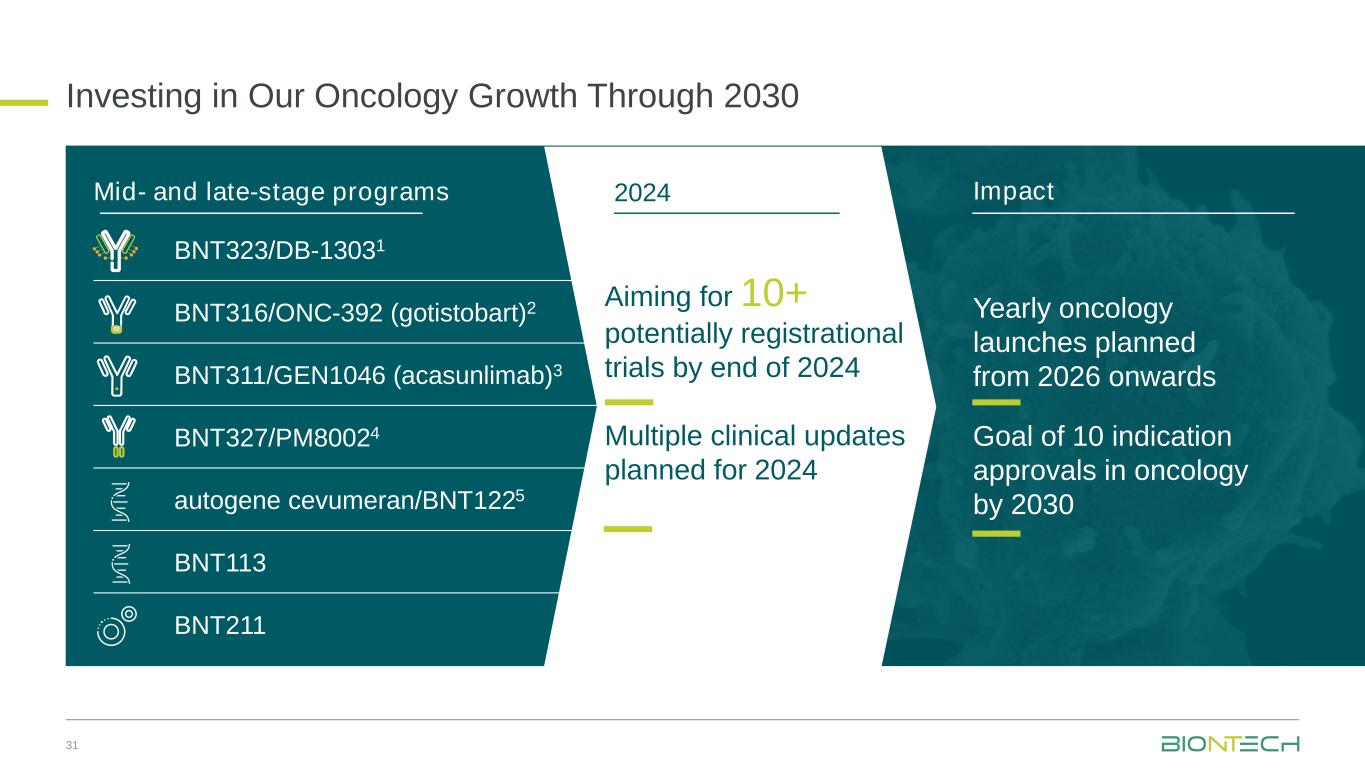 Investing in Our Oncology Growth Through 2030

Mid- and late-stage programs

BNT323/DB-1303$^1$

BNT316/ONC-392 (gotistobart)$^2$

BNT311/GEN1046 (acasunlimab)$^3$

BNT327/PM8002$^4$

autogene cevumeran/BNT122$^5$

BNT113

BNT211

2024

Aiming for 10+ potentially registrational trials by end of 2024

Multiple clinical updates planned for 2024

Impact

Yearly oncology launches planned from 2026 onwards

Goal of 10 indication approvals in oncology by 2030

31

BIONTECH